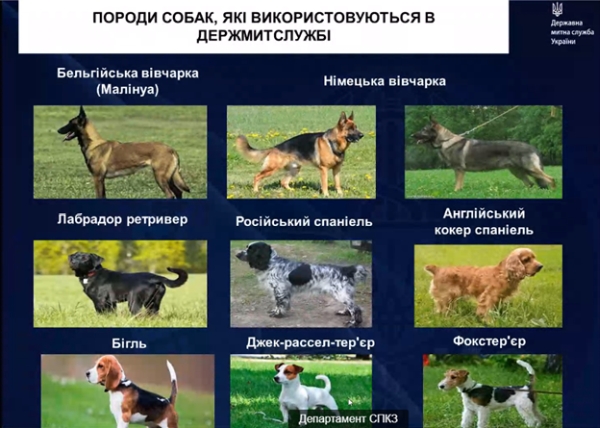 ПОРОДИ СОБАК, ЯКІ ВИКОРИСТОВУЮТЬСЯ В ДЕРЖМИТСЛУЖБІ

Державна митна служба України

Бельгійська вівчарка (Малінуа)

Німецька вівчарка

Лабрадор ретривер

Російський спаніель

Англійський кокер спаніель

Бігль

Джек-рассел-тер'єр

Фокстер'єр

Департамент СПКЗ